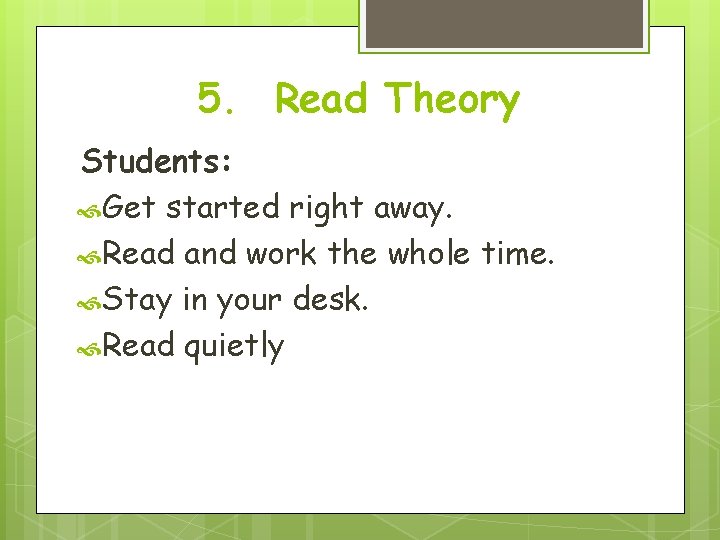 5. Read Theory

Students:

Get started right away.

Read and work the whole time.

Stay in your desk.

Read quietly